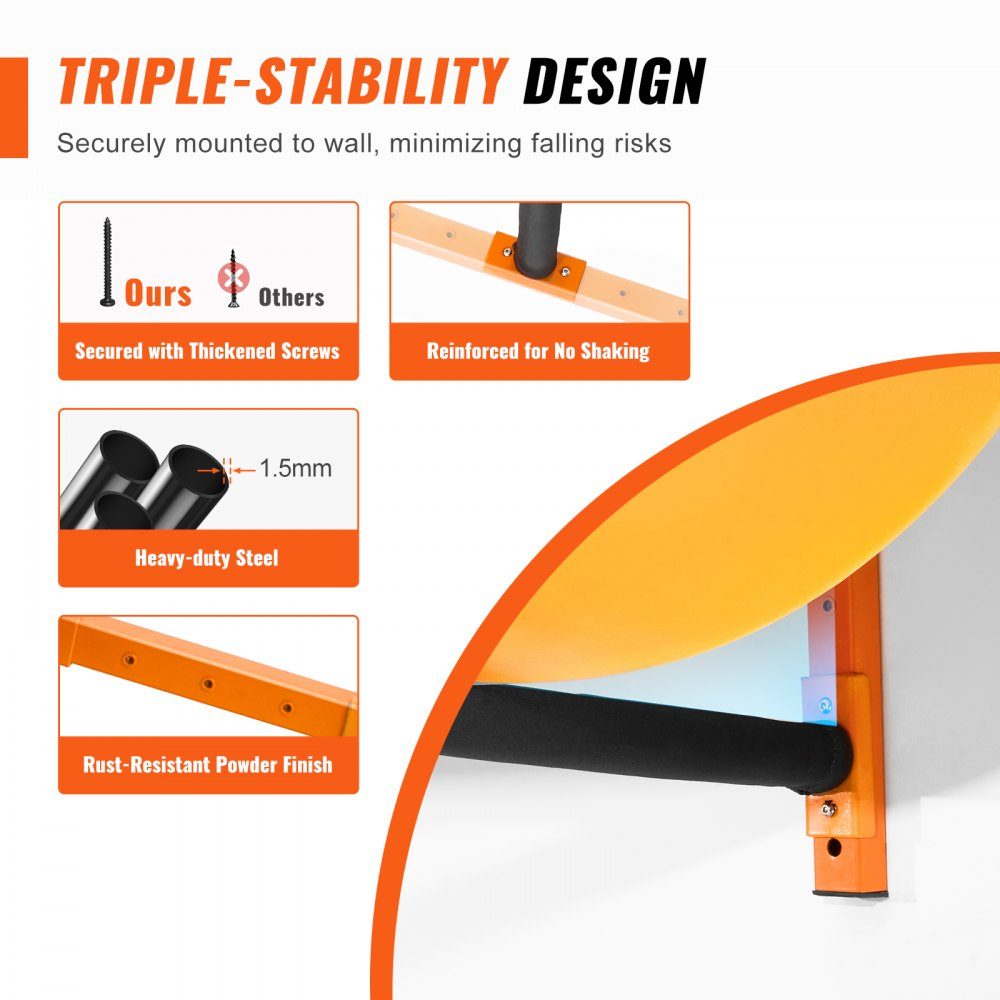 TRIPLE-STABILITY DESIGN

Securely mounted to wall, minimizing falling risks

Ours Others

Secured with Thickened Screws

Reinforced for No Shaking

1.5mm

Heavy-duty Steel

Rust-Resistant Powder Finish